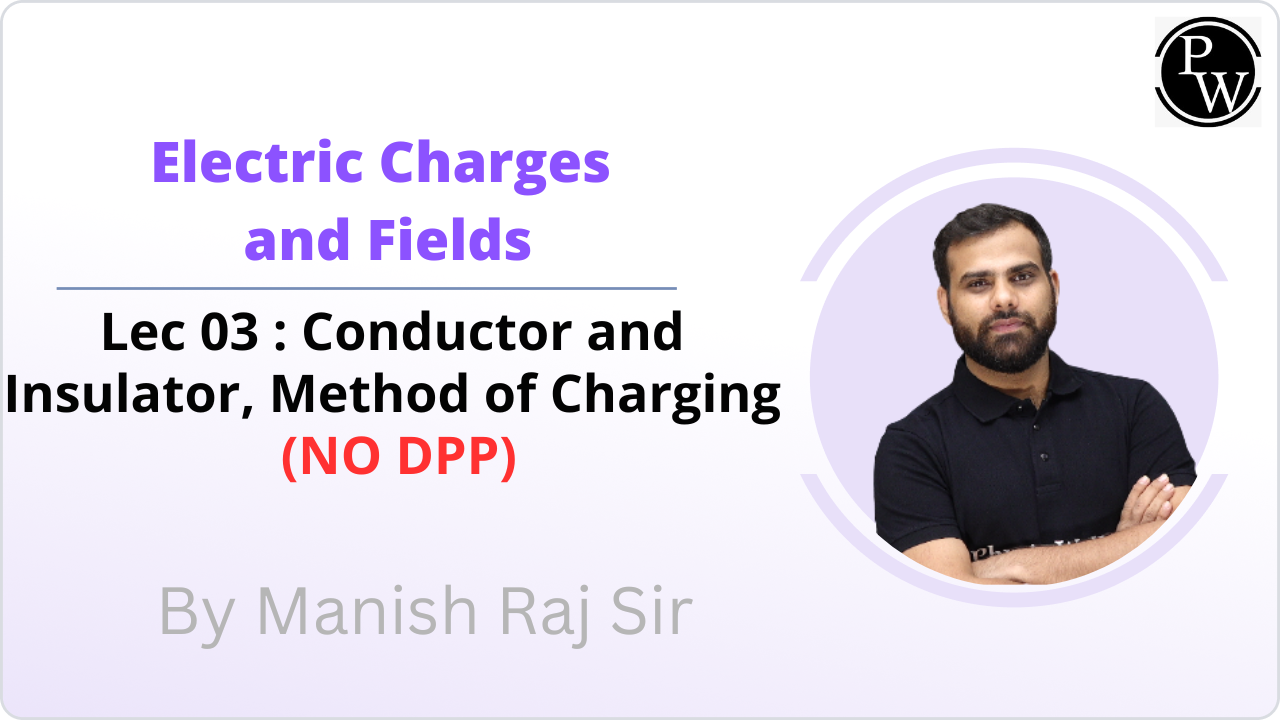 PW

Electric Charges and Fields

Lec 03 : Conductor and Insulator, Method of Charging
(NO DPP)

By Manish Raj Sir